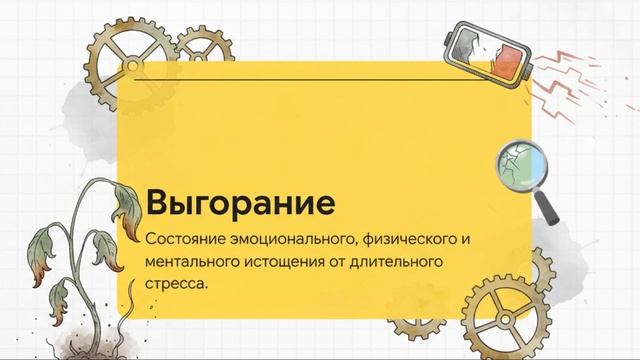 Выгорание

Состояние эмоционального, физического и ментального истощения от длительного стресса.